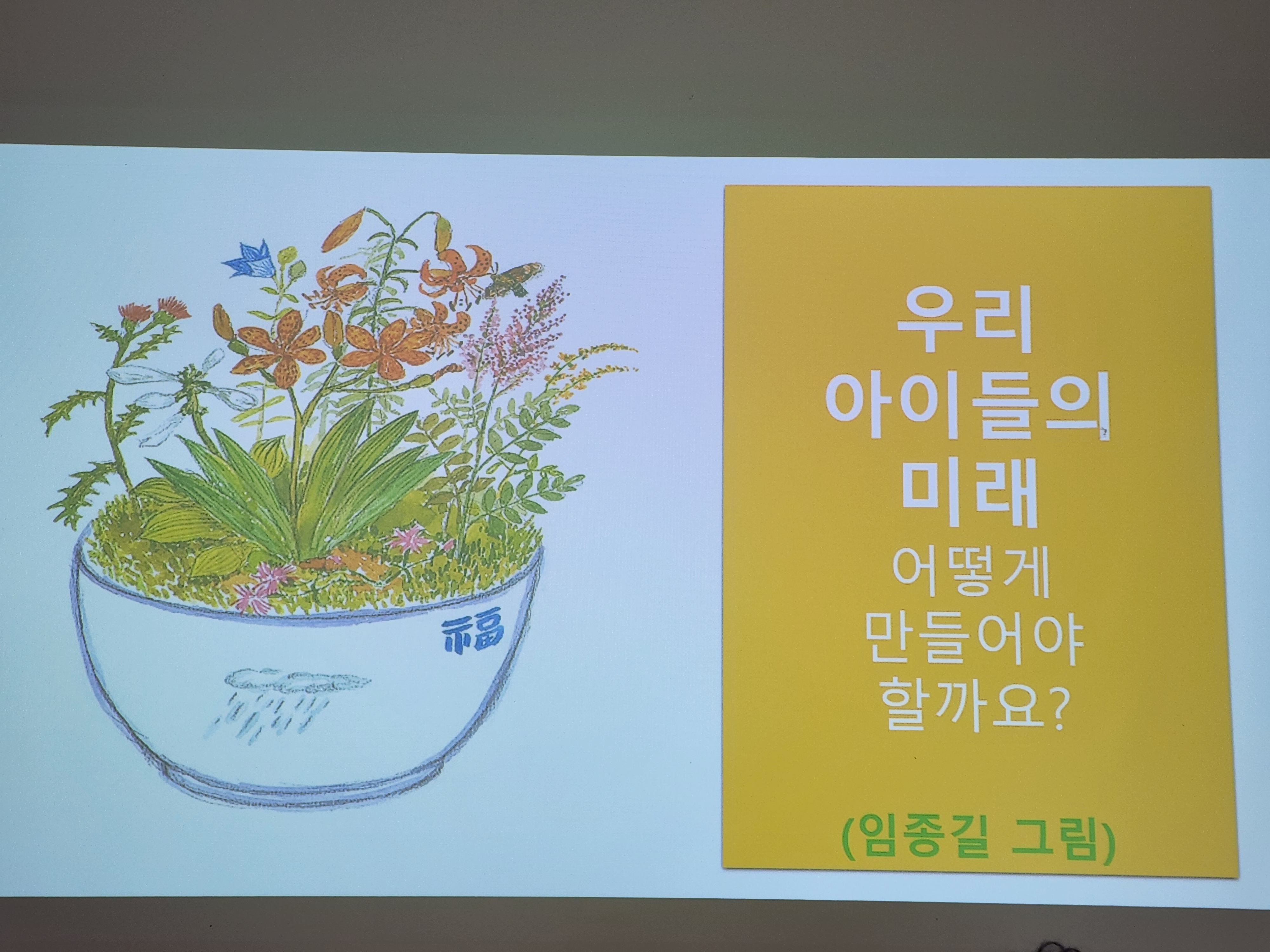 福

우리
아이들의
미래
어떻게
만들어야
할까요?

(임종길 그림)